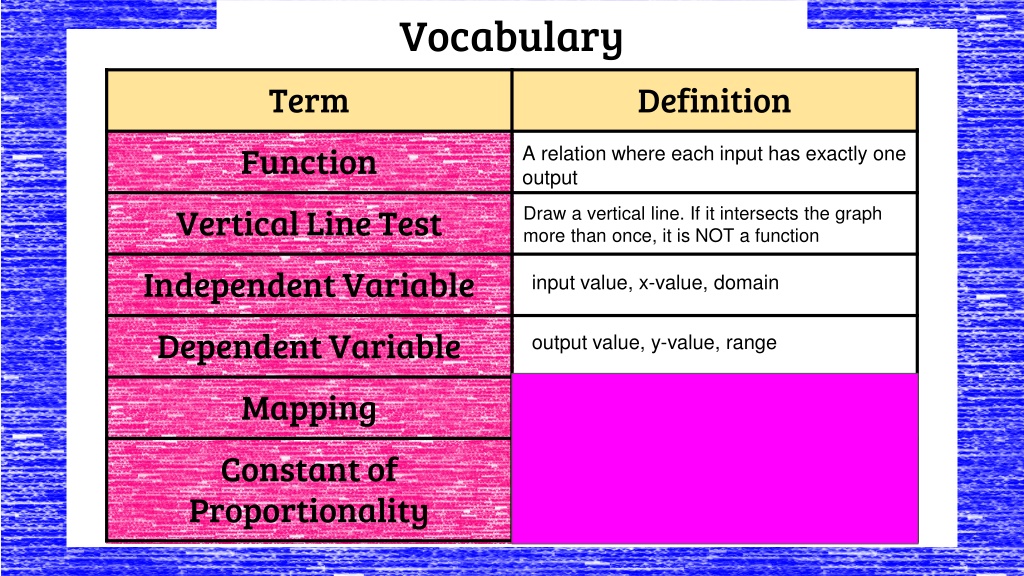 Vocabulary

| Term | Definition |
|---|---|
| Function | A relation where each input has exactly one output |
| Vertical Line Test | Draw a vertical line. If it intersects the graph more than once, it is NOT a function |
| Independent Variable | input value, x-value, domain |
| Dependent Variable | output value, y-value, range |
| Mapping | |
| Constant of Proportionality | |